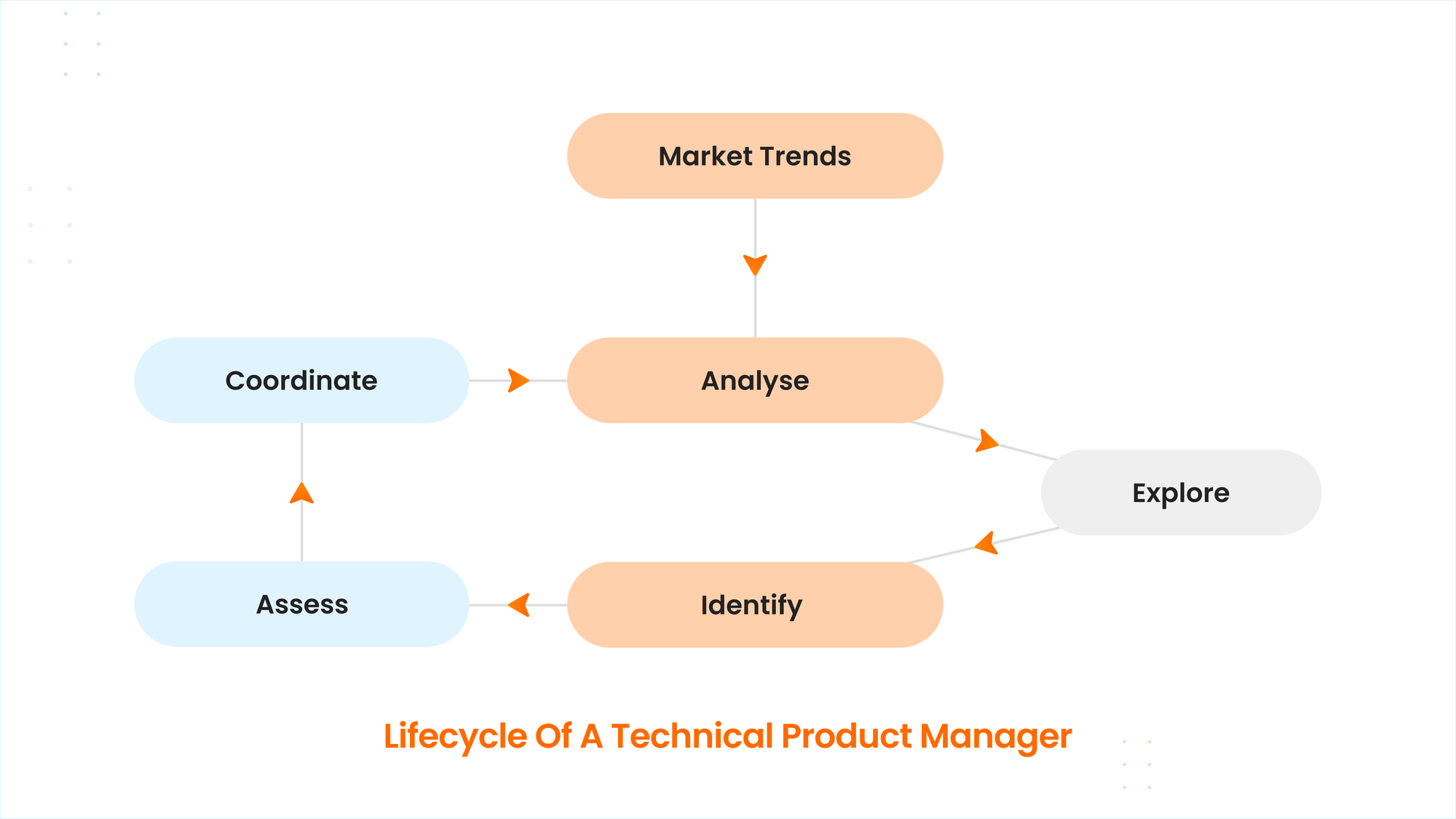 Market Trends

Coordinate

Analyse

Explore

Assess

Identify

Lifecycle Of A Technical Product Manager